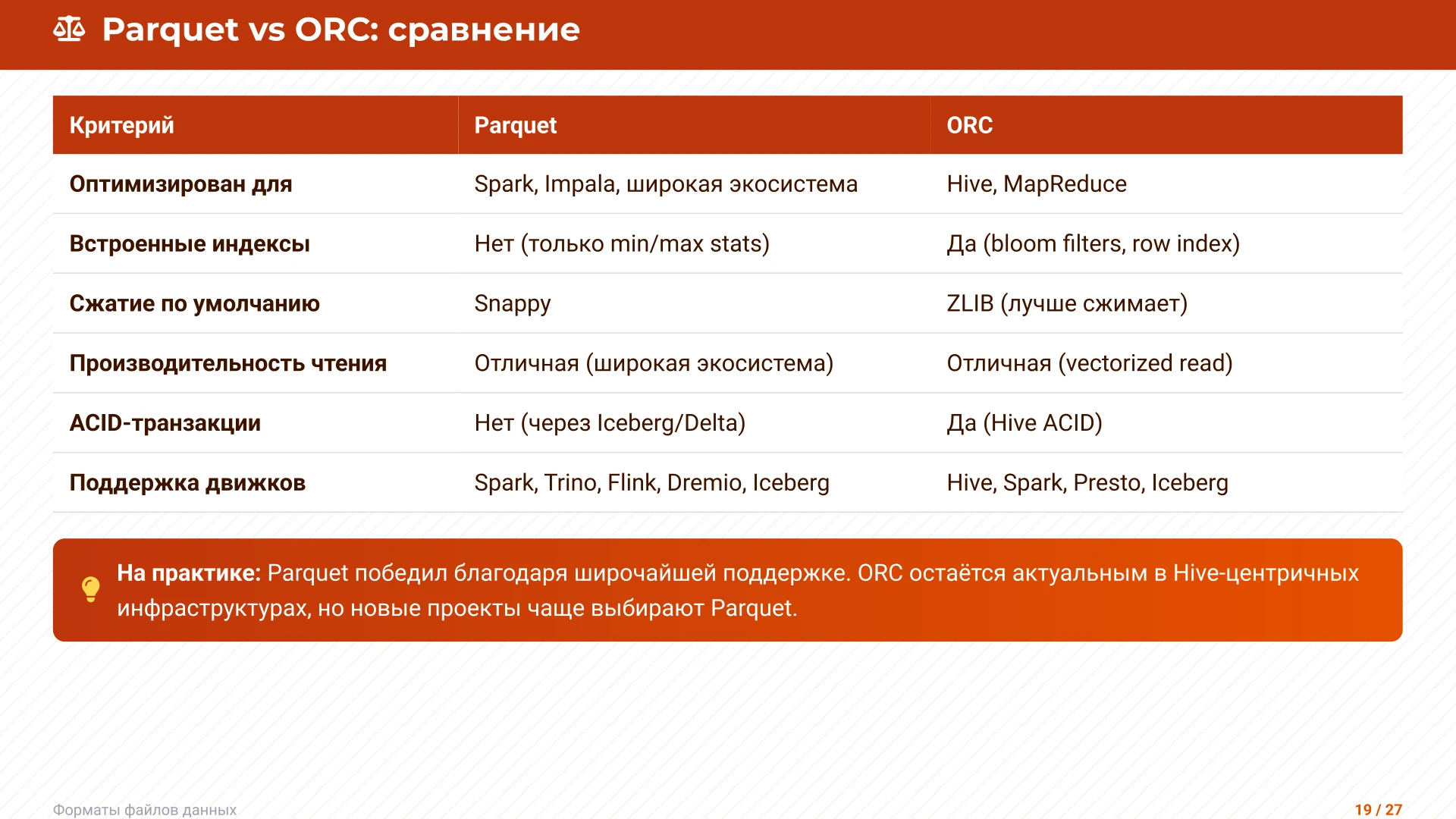 Parquet vs ORC: сравнение

| Критерий | Parquet | ORC |
|---|---|---|
| Оптимизирован для | Spark, Impala, широкая экосистема | Hive, MapReduce |
| Встроенные индексы | Нет (только min/max stats) | Да (bloom filters, row index) |
| Сжатие по умолчанию | Snappy | ZLIB (лучше сжимает) |
| Производительность чтения | Отличная (широкая экосистема) | Отличная (vectorized read) |
| ACID-транзакции | Нет (через Iceberg/Delta) | Да (Hive ACID) |
| Поддержка движков | Spark, Trino, Flink, Dremio, Iceberg | Hive, Spark, Presto, Iceberg |

На практике: Parquet победил благодаря широчайшей поддержке. ORC остаётся актуальным в Hive-центричных инфраструктурах, но новые проекты чаще выбирают Parquet.

Форматы файлов данных

19 / 27